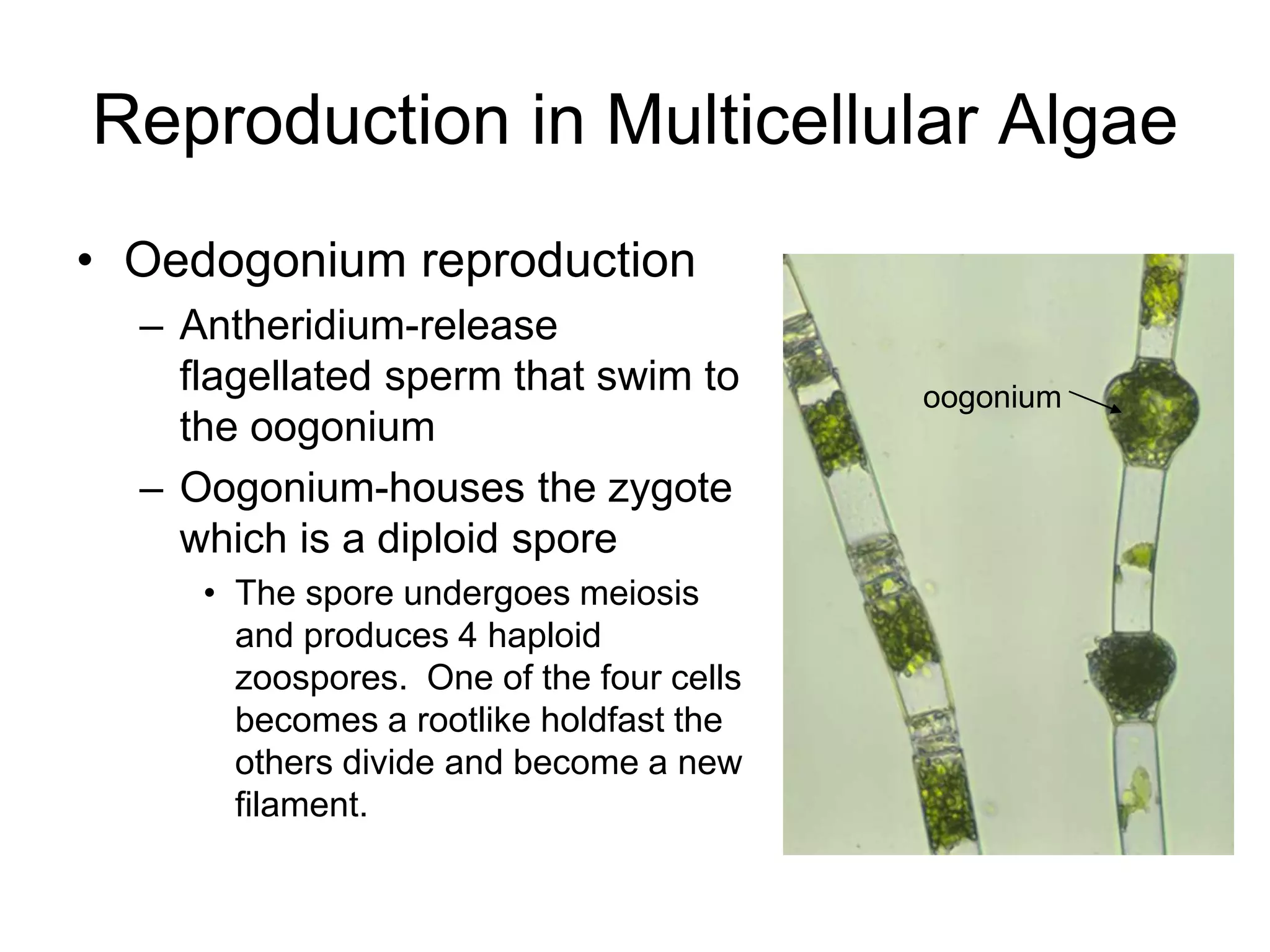 Reproduction in Multicellular Algae

• Oedogonium reproduction
 – Antheridium-release flagellated sperm that swim to the oogonium
 – Oogonium-houses the zygote which is a diploid spore
  • The spore undergoes meiosis and produces 4 haploid zoospores. One of the four cells becomes a rootlike holdfast the others divide and become a new filament.

oogonium